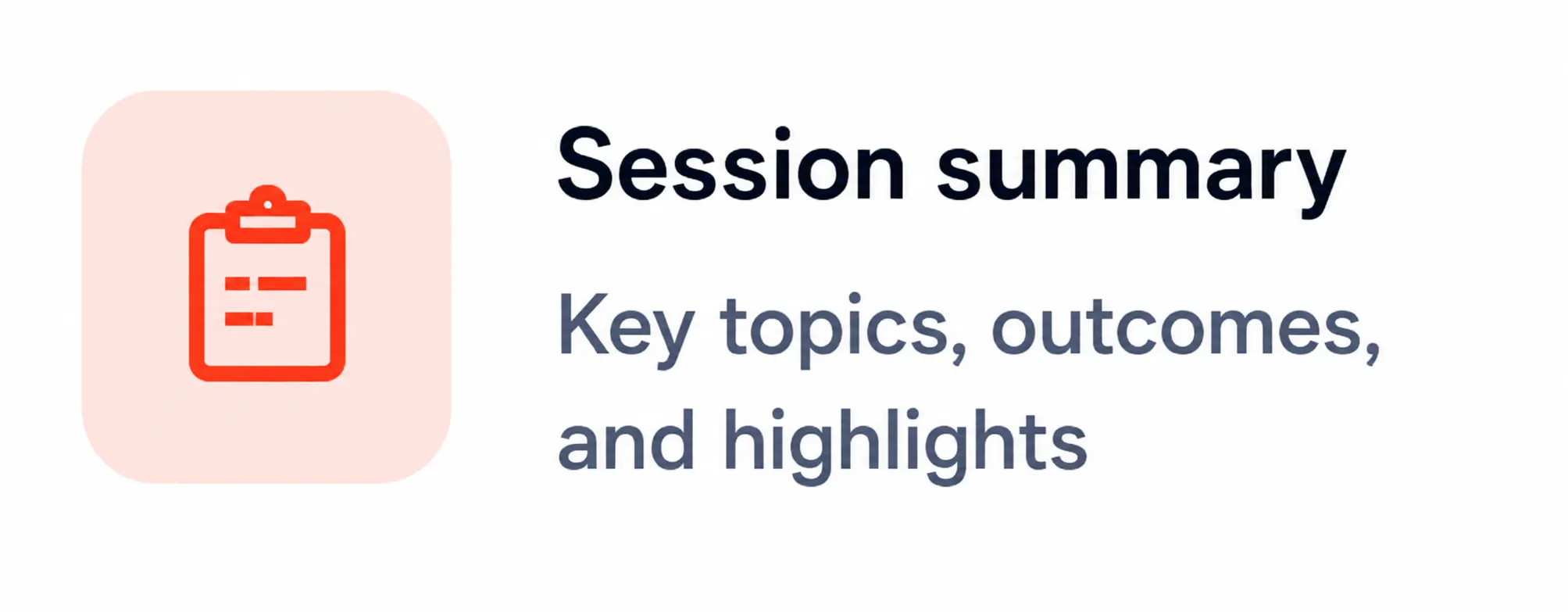 Session summary

Key topics, outcomes, and highlights